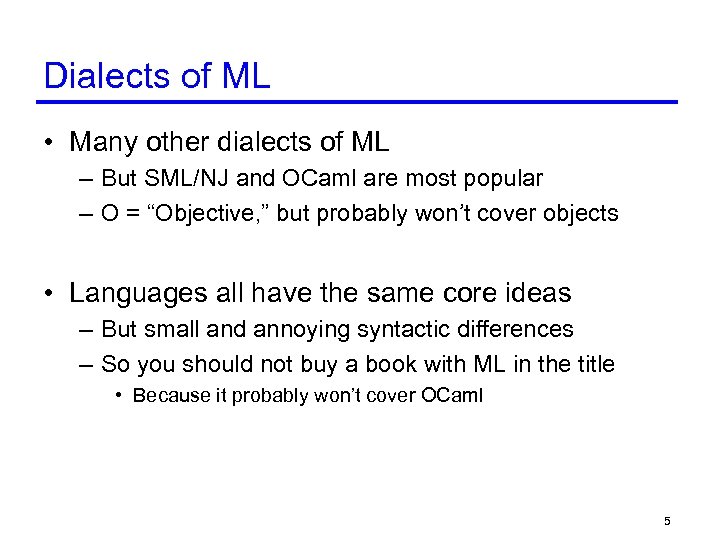 Dialects of ML

• Many other dialects of ML
– But SML/NJ and OCaml are most popular
– O = “Objective,” but probably won’t cover objects

• Languages all have the same core ideas
– But small and annoying syntactic differences
– So you should not buy a book with ML in the title
• Because it probably won’t cover OCaml

5